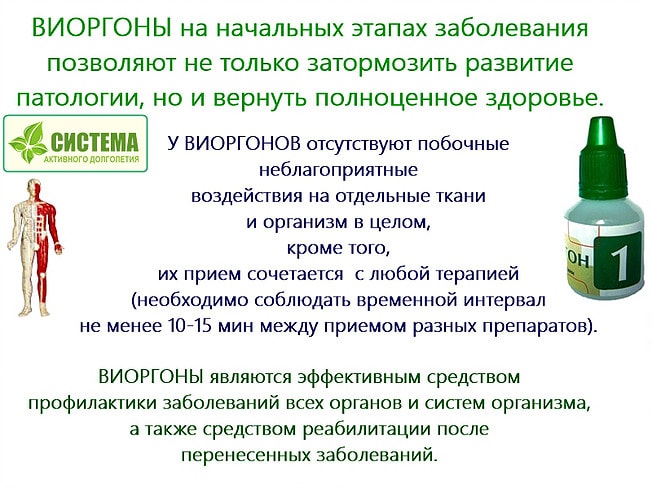 ВИОРГОНЫ на начальных этапах заболевания позволяют не только затормозить развитие патологии, но и вернуть полноценное здоровье.

СИСТЕМА
АКТИВНОГО ДОЛГОЛЕТИЯ

У ВИОРГОНОВ отсутствуют побочные неблагоприятные воздействия на отдельные ткани и организм в целом, кроме того, их прием сочетается с любой терапией (необходимо соблюдать временной интервал не менее 10-15 мин между приемом разных препаратов).

ОН 1

ВИОРГОНЫ являются эффективным средством профилактики заболеваний всех органов и систем организма, а также средством реабилитации после перенесенных заболеваний.